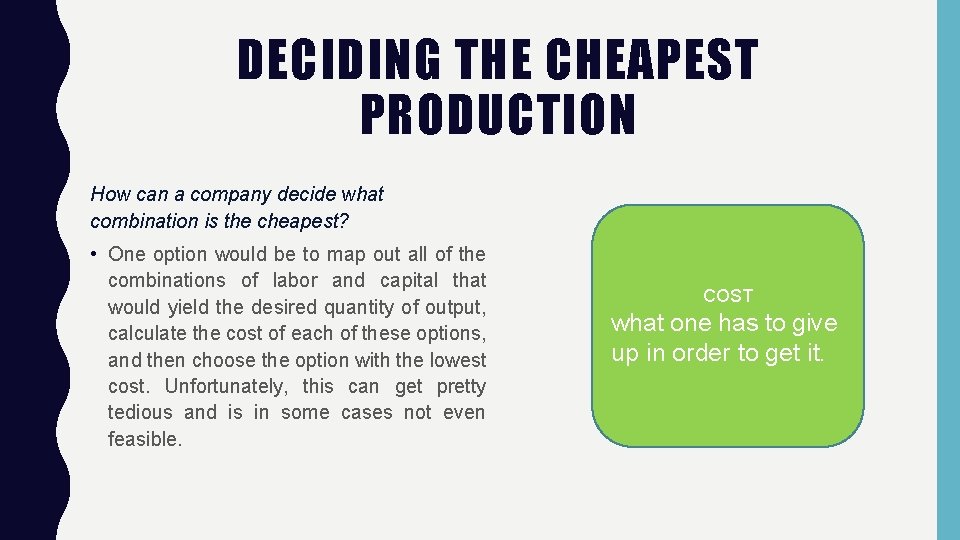 DECIDING THE CHEAPEST PRODUCTION

How can a company decide what combination is the cheapest?

• One option would be to map out all of the combinations of labor and capital that would yield the desired quantity of output, calculate the cost of each of these options, and then choose the option with the lowest cost. Unfortunately, this can get pretty tedious and is in some cases not even feasible.

COST
what one has to give up in order to get it.